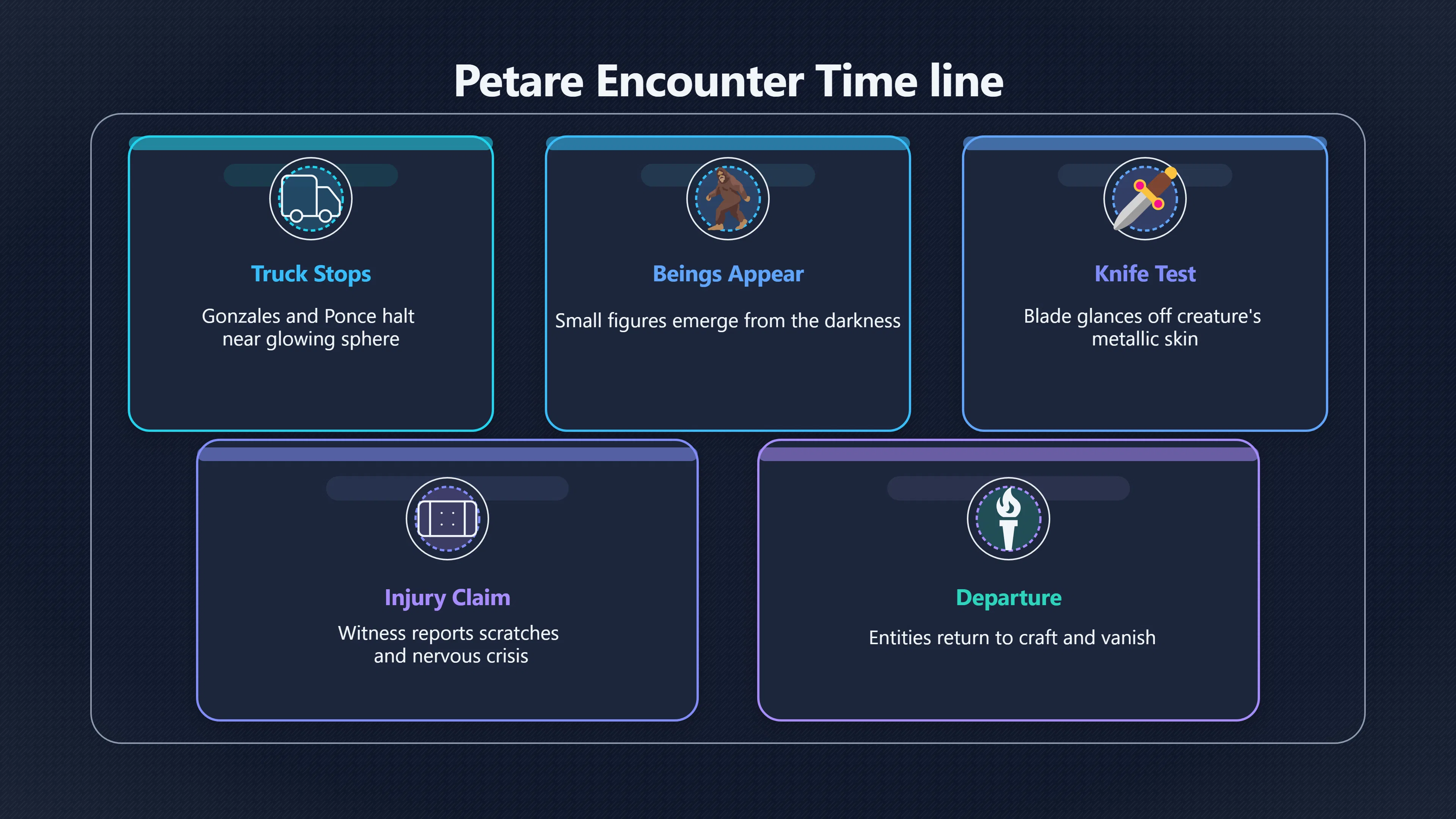 Petare Encounter Time line

Truck Stops

Gonzales and Ponce halt near glowing sphere

Beings Appear

Small figures emerge from the darkness

Knife Test

Blade glances off creature's metallic skin

Injury Claim

Witness reports scratches and nervous crisis

Departure

Entities return to craft and vanish